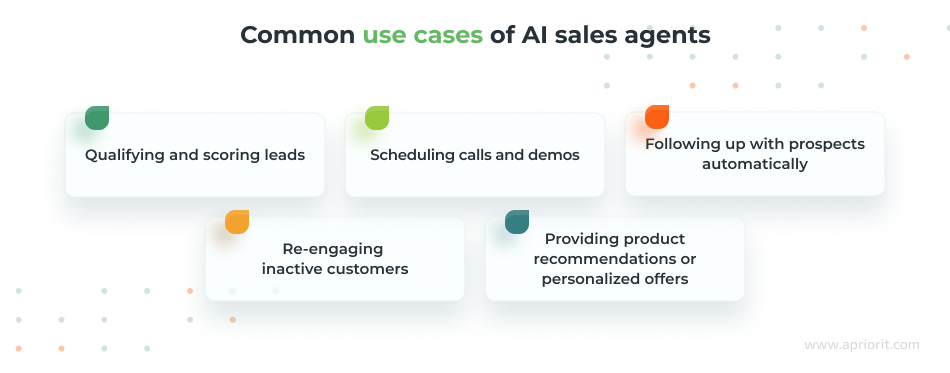 Common use cases of AI sales agents

Qualifying and scoring leads

Scheduling calls and demos

Following up with prospects automatically

Re-engaging inactive customers

Providing product recommendations or personalized offers

www.apriorit.com